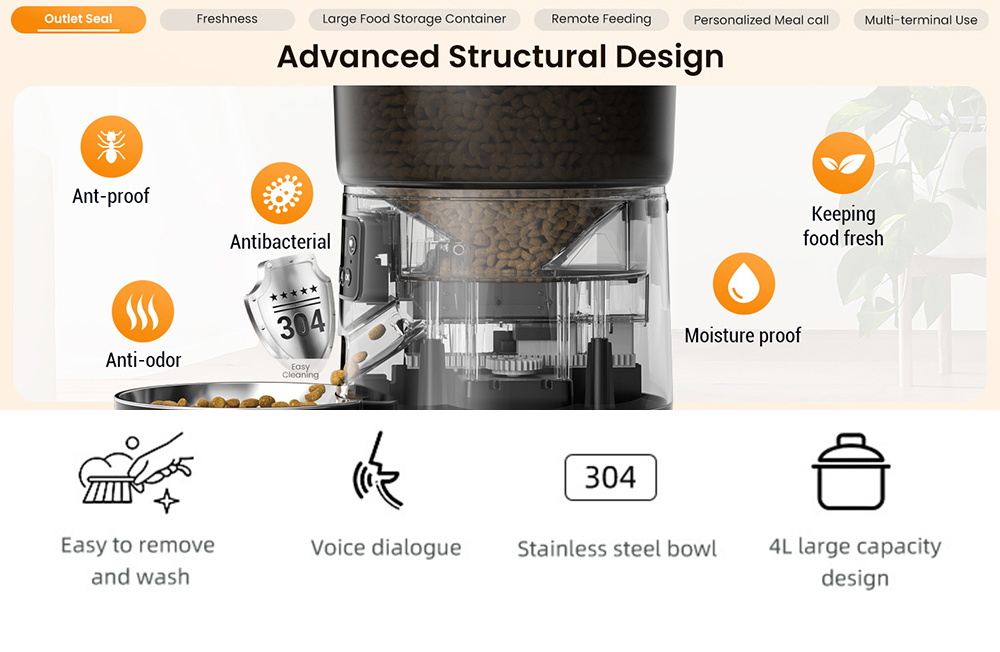 Outlet Seal
Freshness
Large Food Storage Container
Remote Feeding
Personalized Meal call
Multi-terminal Use

Advanced Structural Design

Ant-proof

Antibacterial

Anti-odor

304

Easy Cleaning

Keeping food fresh

Moisture proof

Easy to remove and wash

Voice dialogue

304

Stainless steel bowl

4L large capacity design